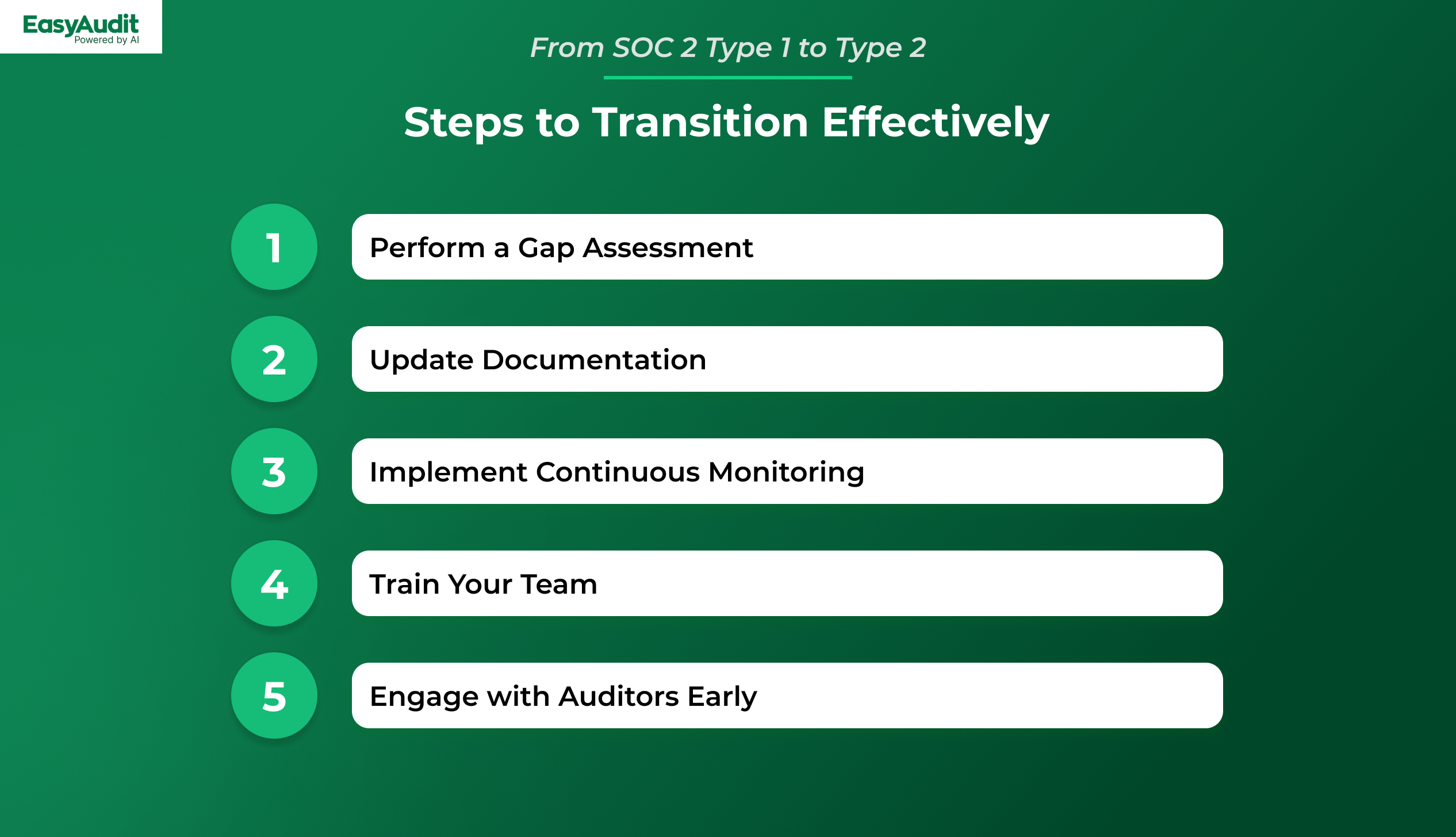 EasyAudit
Powered by AI

From SOC 2 Type 1 to Type 2

Steps to Transition Effectively

1 Perform a Gap Assessment

2 Update Documentation

3 Implement Continuous Monitoring

4 Train Your Team

5 Engage with Auditors Early